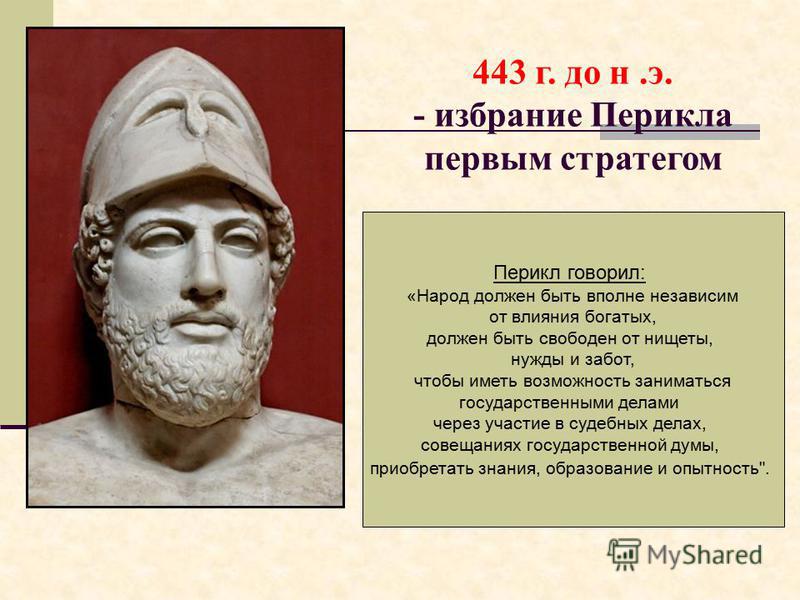 443 г. до н .э.
- избрание Перикла первым стратегом

Перикл говорил:
«Народ должен быть вполне независим от влияния богатых, должен быть свободен от нищеты, нужды и забот, чтобы иметь возможность заниматься государственными делами через участие в судебных делах, совещаниях государственной думы, приобретать знания, образование и опытность".

MyShared